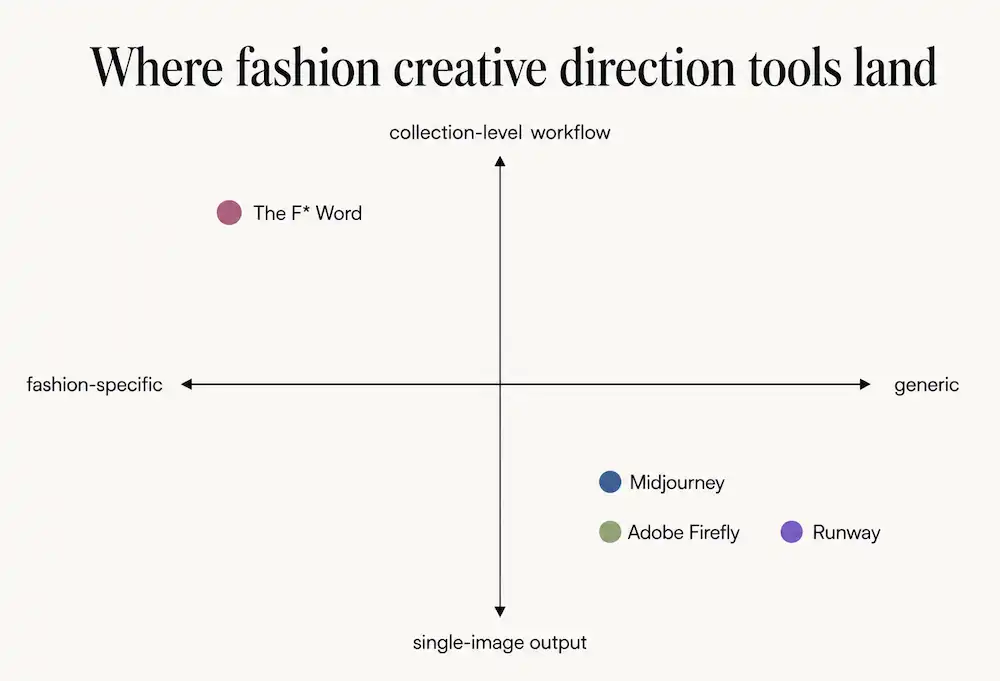 Where fashion creative direction tools land

collection-level workflow

The F* Word

fashion-specific

generic

Midjourney

Adobe Firefly

Runway

single-image output